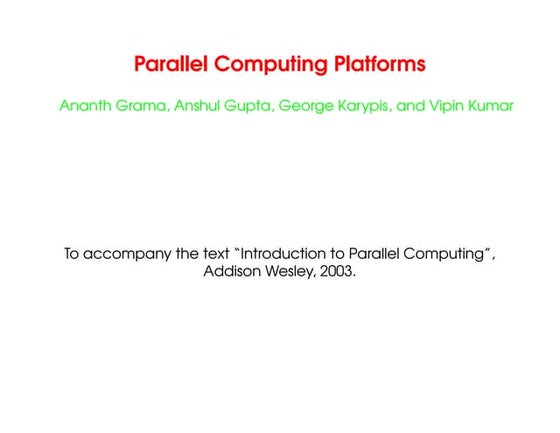 Parallel Computing Platforms

Ananth Grama, Anshul Gupta, George Karypis, and Vipin Kumar

To accompany the text "Introduction to Parallel Computing", Addison Wesley, 2003.